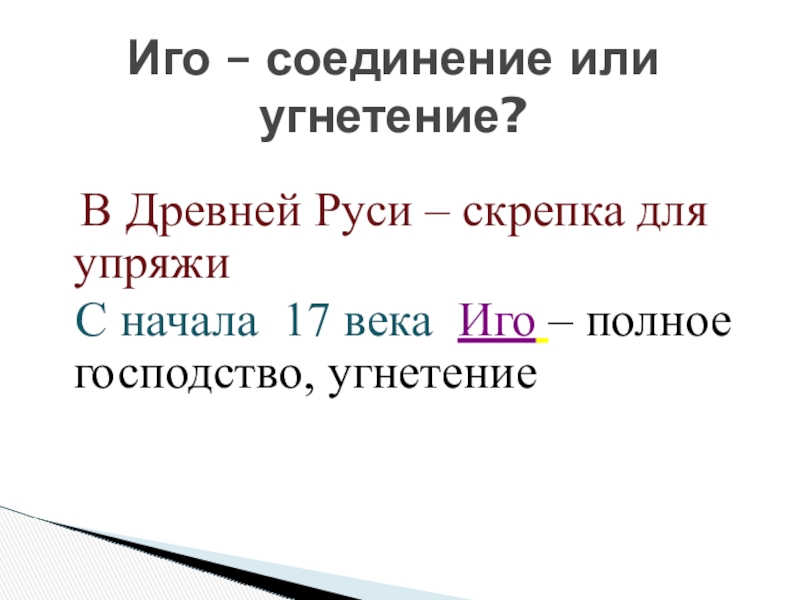 Иго – соединение или угнетение?

В Древней Руси – скрепка для упряжи
С начала 17 века Иго – полное господство, угнетение